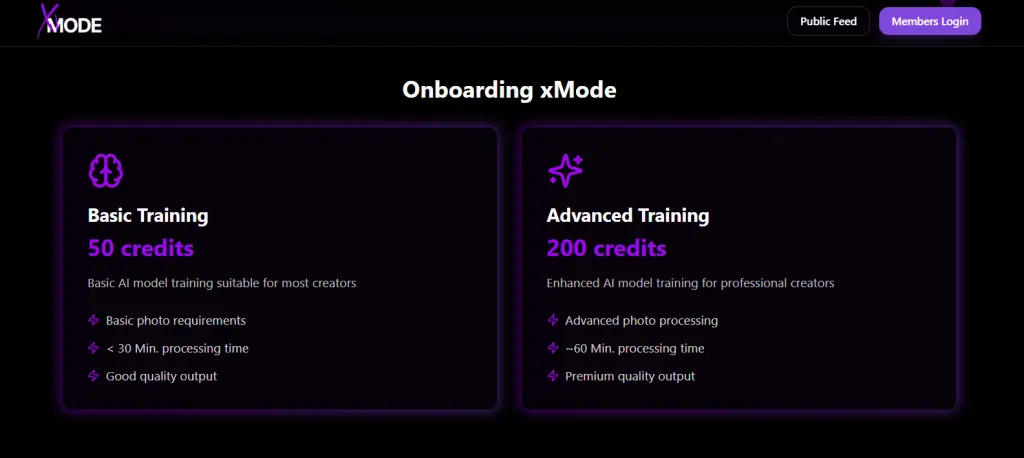 XMODE

Public Feed
Members Login

Onboarding xMode

Basic Training
50 credits
Basic AI model training suitable for most creators
Basic photo requirements
< 30 Min. processing time
Good quality output

Advanced Training
200 credits
Enhanced AI model training for professional creators
Advanced photo processing
~60 Min. processing time
Premium quality output